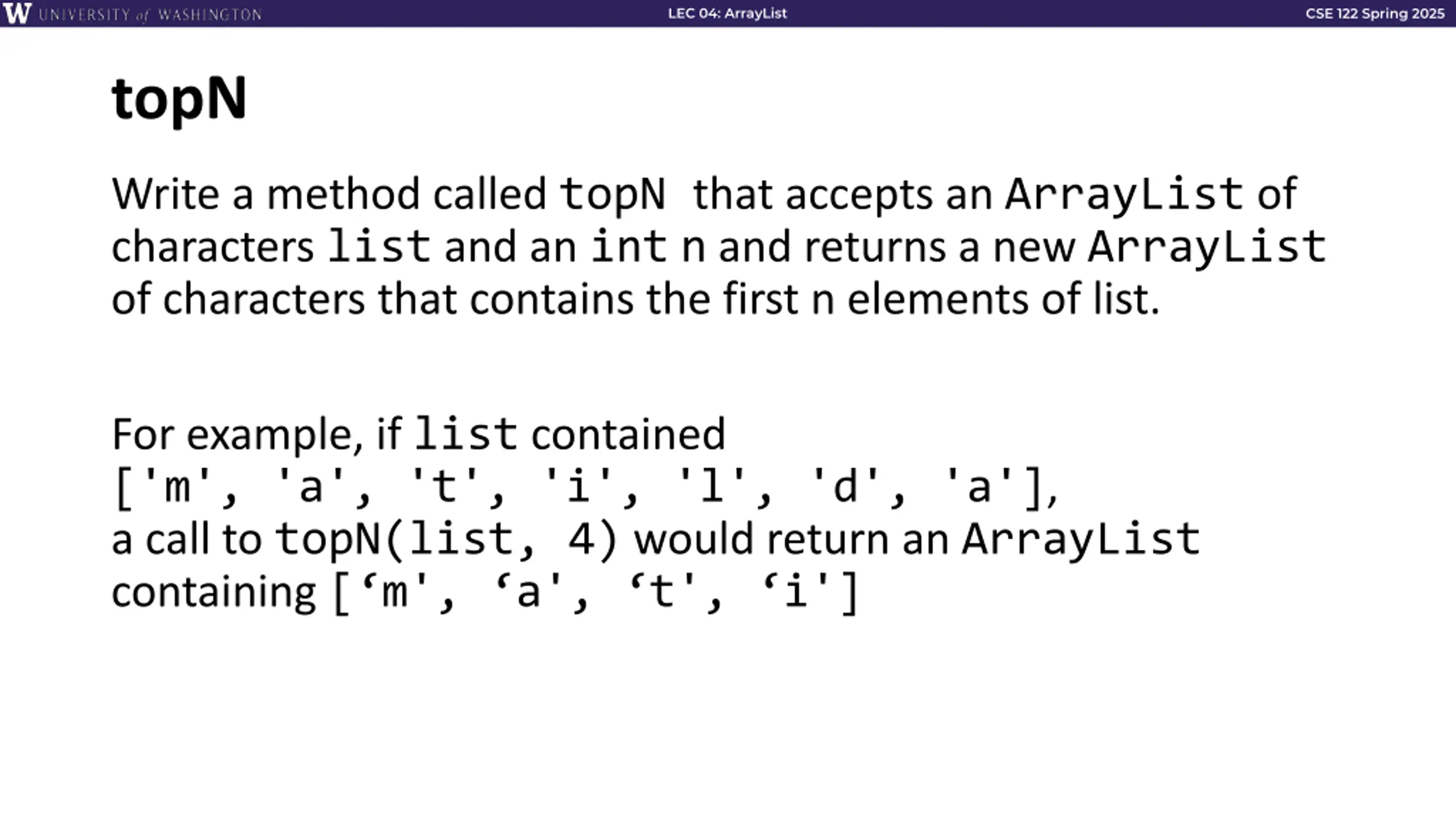 W UNIVERSITY of WASHINGTON LEC 04: ArrayList CSE 122 Spring 2025

topN

Write a method called topN that accepts an ArrayList of characters list and an int n and returns a new ArrayList of characters that contains the first n elements of list.

For example, if list contained
['m', 'a', 't', 'i', 'l', 'd', 'a'],
a call to topN(list, 4) would return an ArrayList containing [‘m', ‘a', ‘t', ‘i']